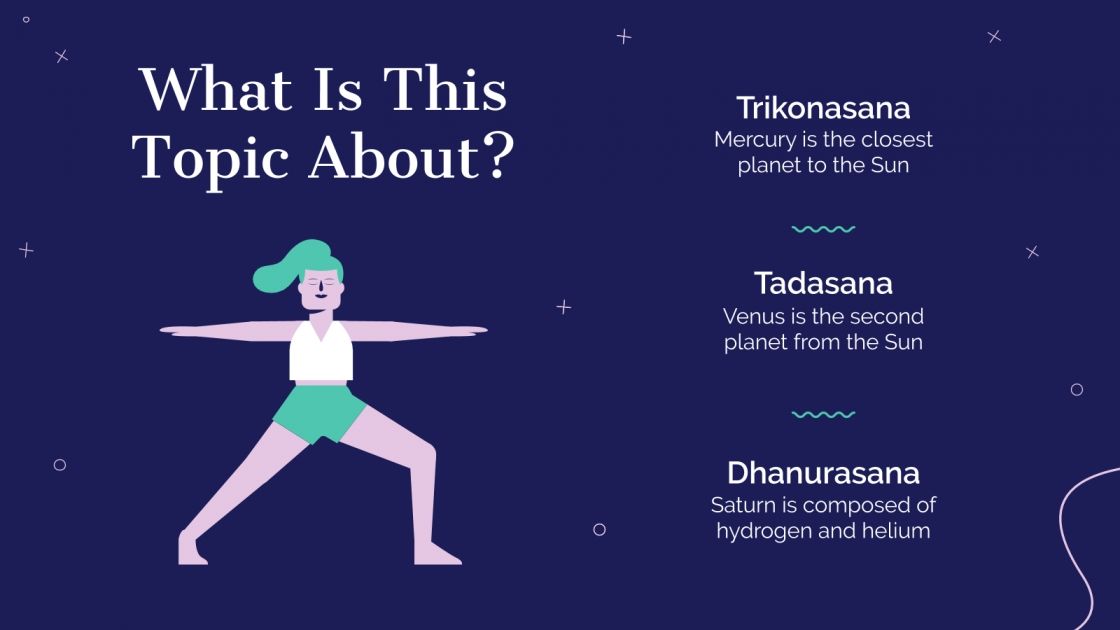 What Is This Topic About?

Trikonasana
Mercury is the closest planet to the Sun

Tadasana
Venus is the second planet from the Sun

Dhanurasana
Saturn is composed of hydrogen and helium